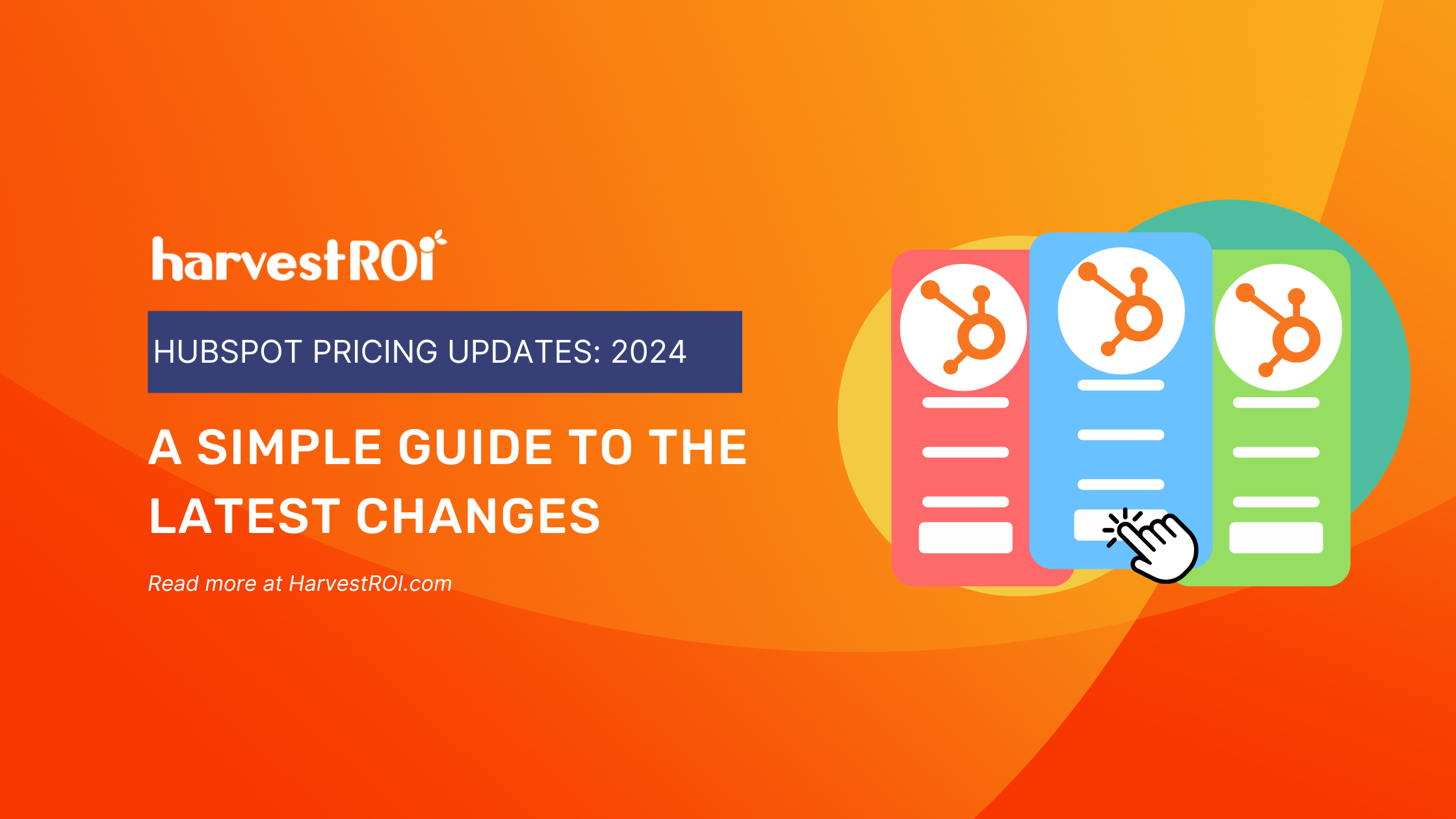 harvestROI

HUBSPOT PRICING UPDATES: 2024

A SIMPLE GUIDE TO THE LATEST CHANGES

Read more at HarvestROI.com